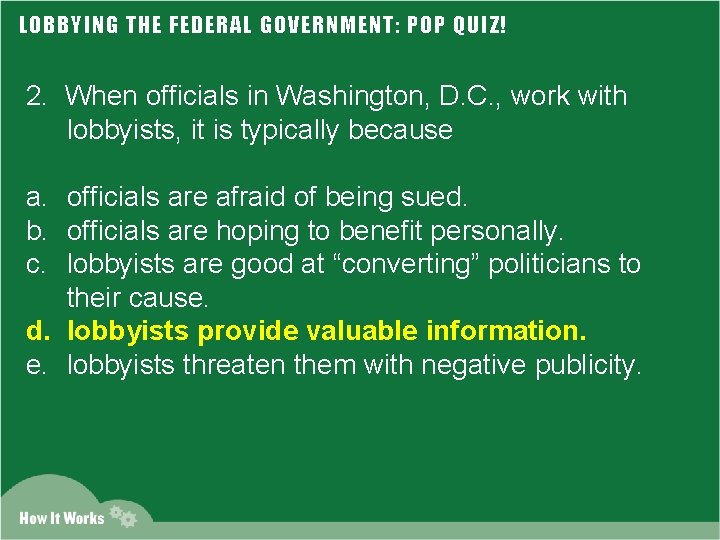 LOBBYING THE FEDERAL GOVERNMENT: POP QUIZ!

2. When officials in Washington, D.C., work with lobbyists, it is typically because

a. officials are afraid of being sued.
b. officials are hoping to benefit personally.
c. lobbyists are good at “converting” politicians to their cause.
d. lobbyists provide valuable information.
e. lobbyists threaten them with negative publicity.

How It Works